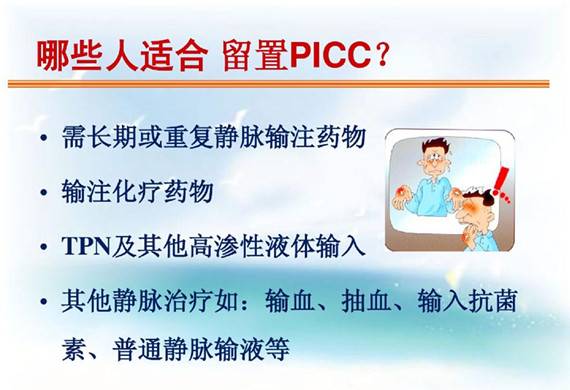 哪些人适合 留置PICC？

• 需长期或重复静脉输注药物

• 输注化疗药物

• TPN及其他高渗性液体输入

• 其他静脉治疗如：输血、抽血、输入抗菌素、普通静脉输液等